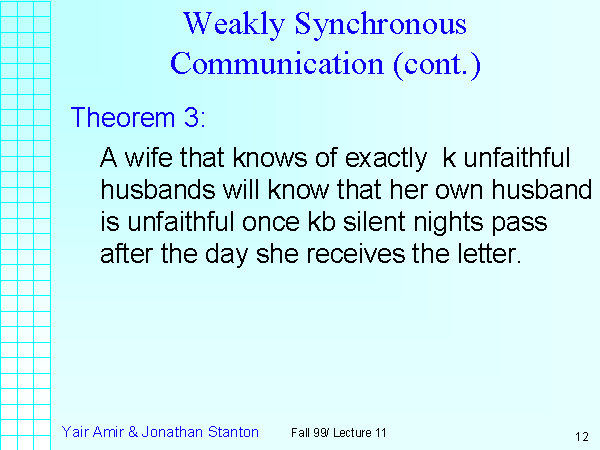 Weakly Synchronous Communication (cont.)

Theorem 3:

A wife that knows of exactly k unfaithful husbands will know that her own husband is unfaithful once kb silent nights pass after the day she receives the letter.

Yair Amir & Jonathan Stanton

Fall 99/ Lecture 11

12